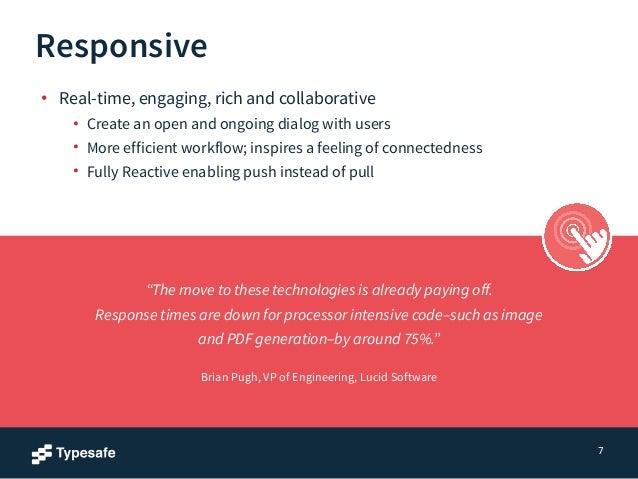 Responsive

• Real-time, engaging, rich and collaborative
  • Create an open and ongoing dialog with users
  • More efficient workflow; inspires a feeling of connectedness
  • Fully Reactive enabling push instead of pull

"The move to these technologies is already paying off. Response times are down for processor intensive code–such as image and PDF generation–by around 75%."

Brian Pugh, VP of Engineering, Lucid Software

Typesafe

7